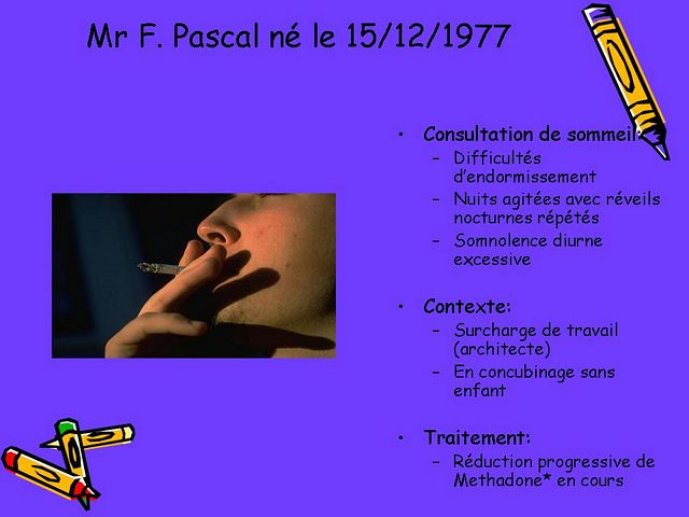 Mr F. Pascal né le 15/12/1977

• Consultation de sommeil:
  – Difficultés d'endormissement
  – Nuits agitées avec réveils nocturnes répétés
  – Somnolence diurne excessive

• Contexte:
  – Surcharge de travail (architecte)
  – En concubinage sans enfant

• Traitement:
  – Réduction progressive de Methadone* en cours